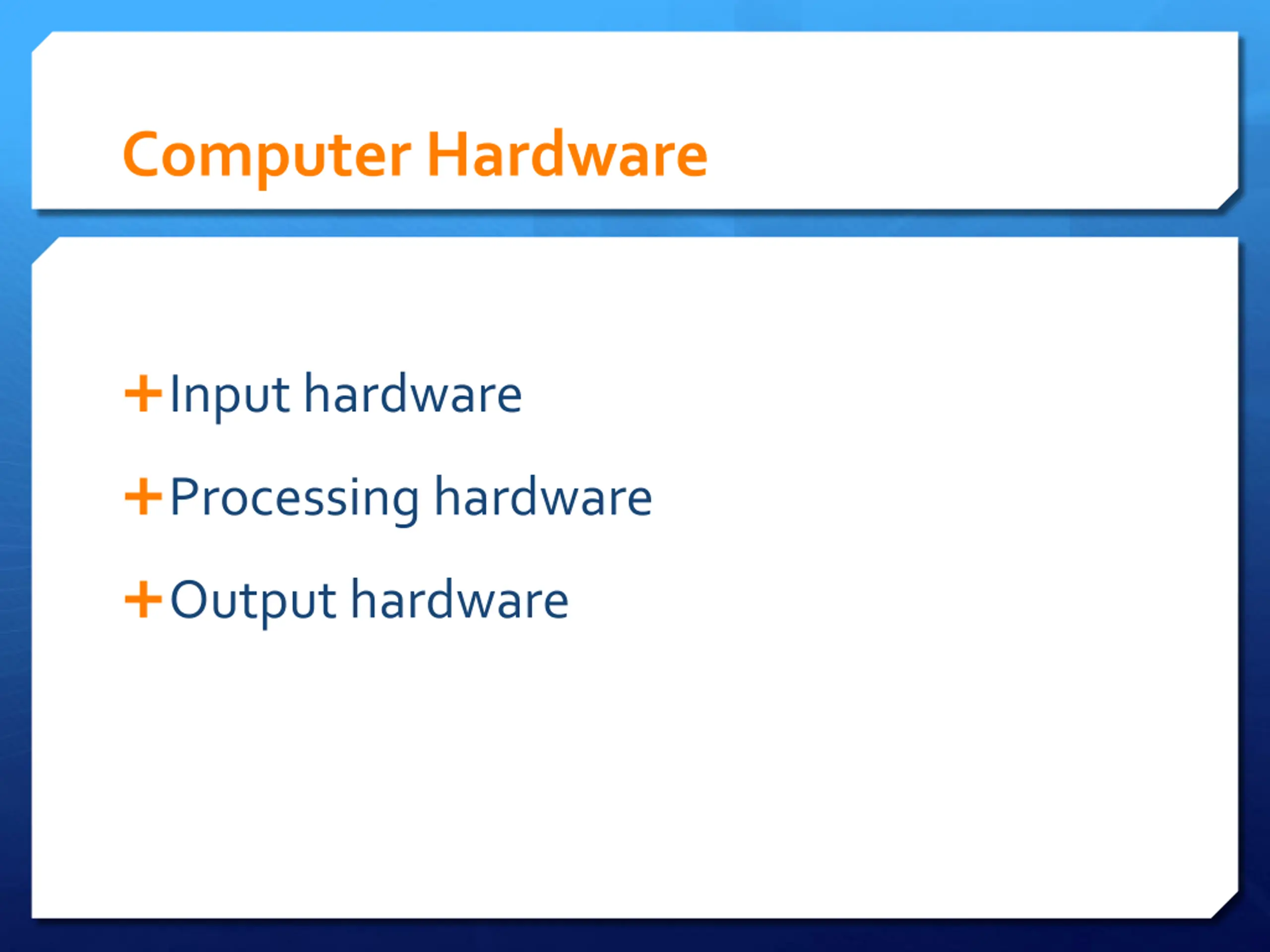 Computer Hardware

+ Input hardware

+ Processing hardware

+ Output hardware